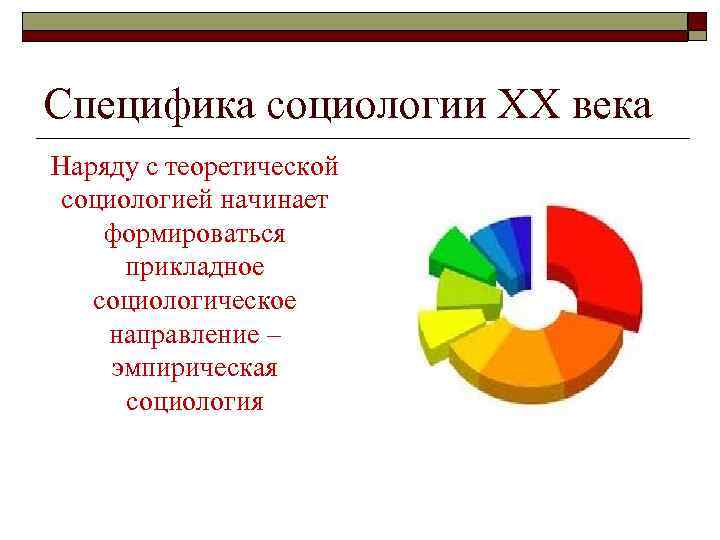 Специфика социологии XX века

Наряду с теоретической социологией начинает формироваться прикладное социологическое направление – эмпирическая социология